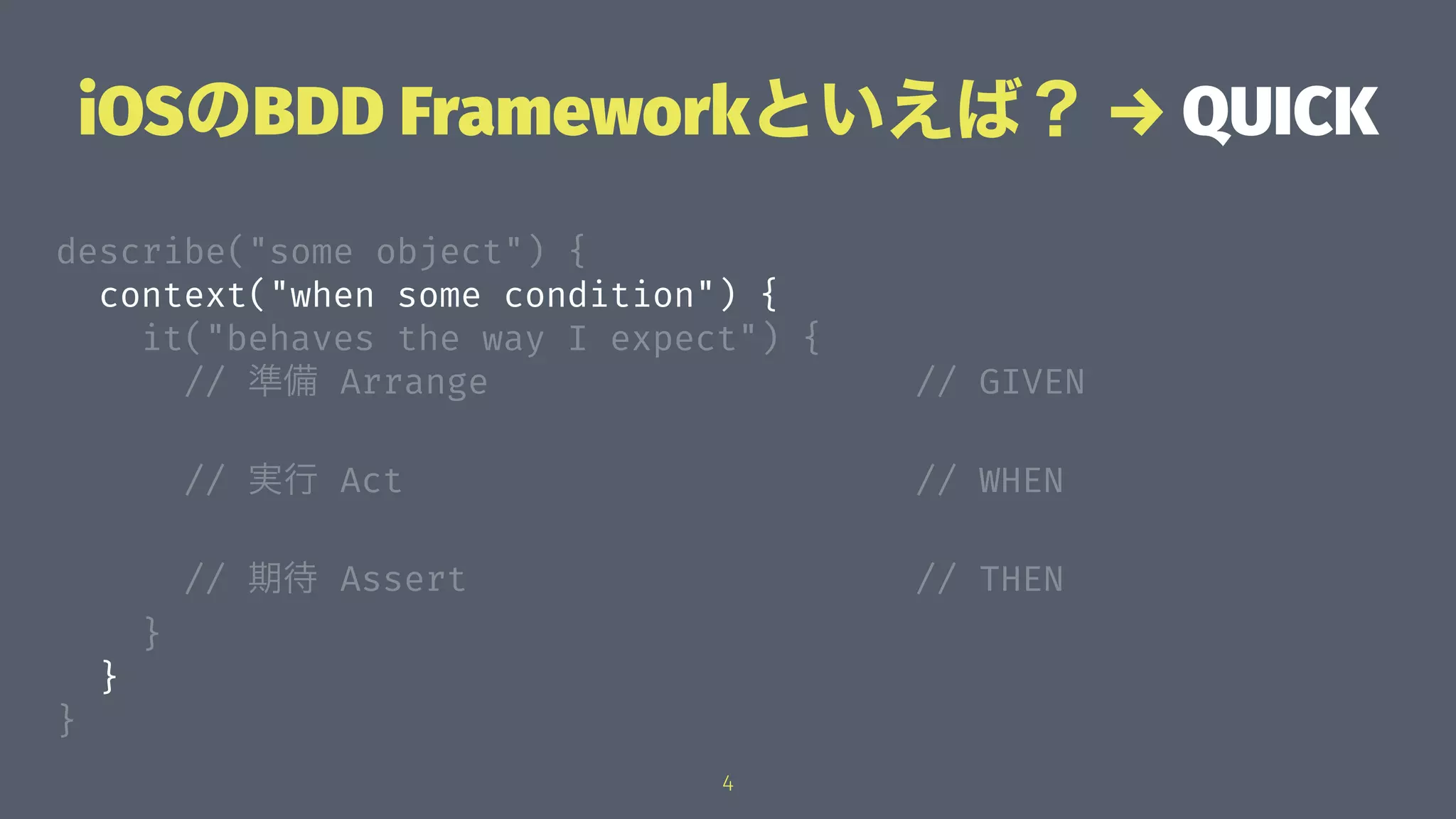 iOSのBDD Frameworkといえば？ → QUICK

describe("some object") {
  context("when some condition") {
    it("behaves the way I expect") {
      // 準備 Arrange                    // GIVEN

      // 実行 Act                        // WHEN

      // 期待 Assert                     // THEN
    }
  }
}

4